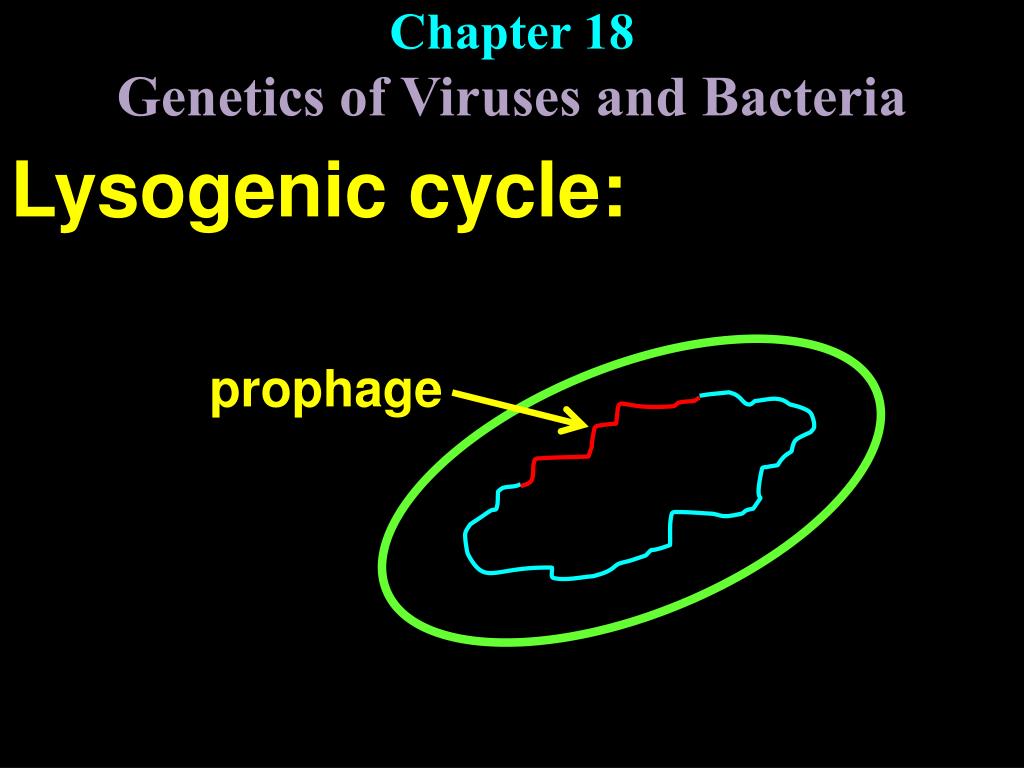 Chapter 18
Genetics of Viruses and Bacteria

Lysogenic cycle:

prophage